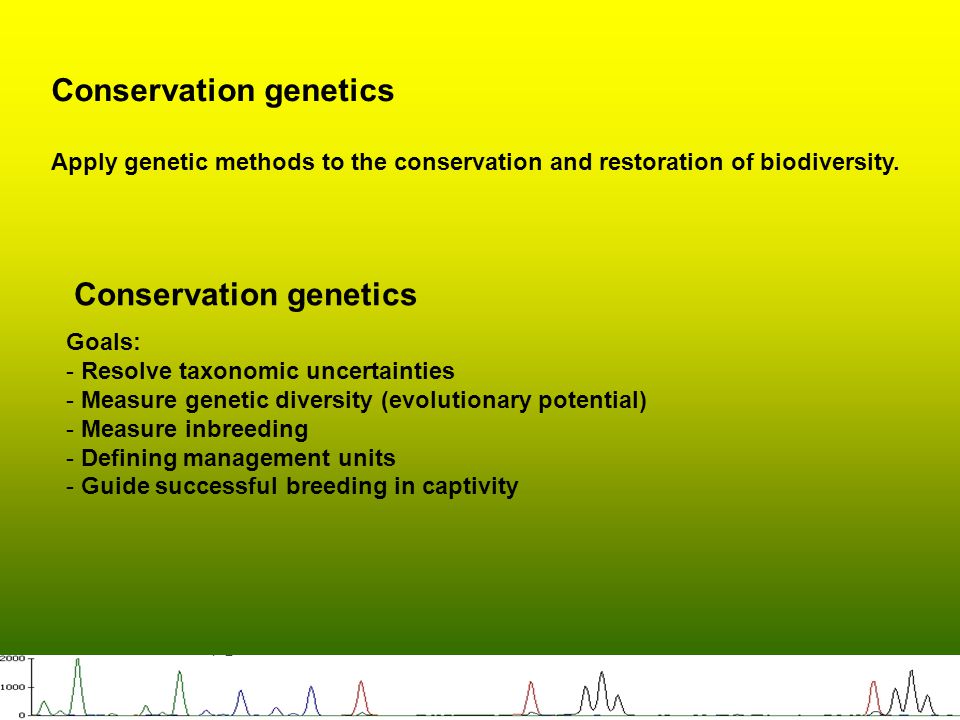 Conservation genetics

Apply genetic methods to the conservation and restoration of biodiversity.

Conservation genetics

Goals:
- Resolve taxonomic uncertainties
- Measure genetic diversity (evolutionary potential)
- Measure inbreeding
- Defining management units
- Guide successful breeding in captivity

2000
1000
0